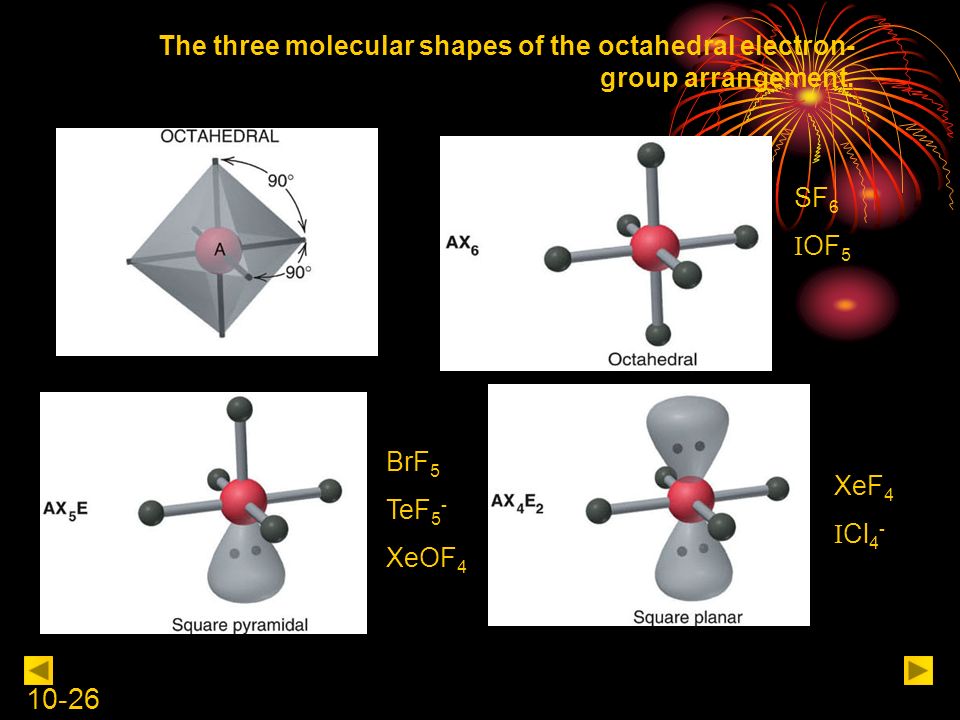 The three molecular shapes of the octahedral electron-group arrangement.

OCTAHEDRAL

90°

A

90°

$AX_6$

Octahedral

$SF_6$

$IOF_5$

$AX_5E$

Square pyramidal

$BrF_5$

$TeF_5^-$

$XeOF_4$

$AX_4E_2$

Square planar

$XeF_4$

$ICl_4^-$

10-26